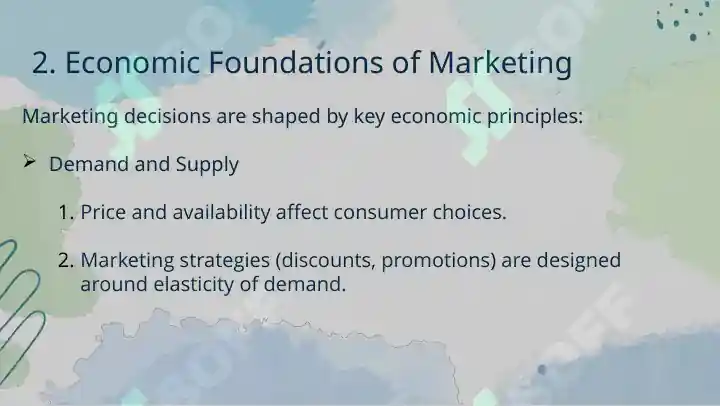 2. Economic Foundations of Marketing

Marketing decisions are shaped by key economic principles:

➢ Demand and Supply

1. Price and availability affect consumer choices.

2. Marketing strategies (discounts, promotions) are designed around elasticity of demand.